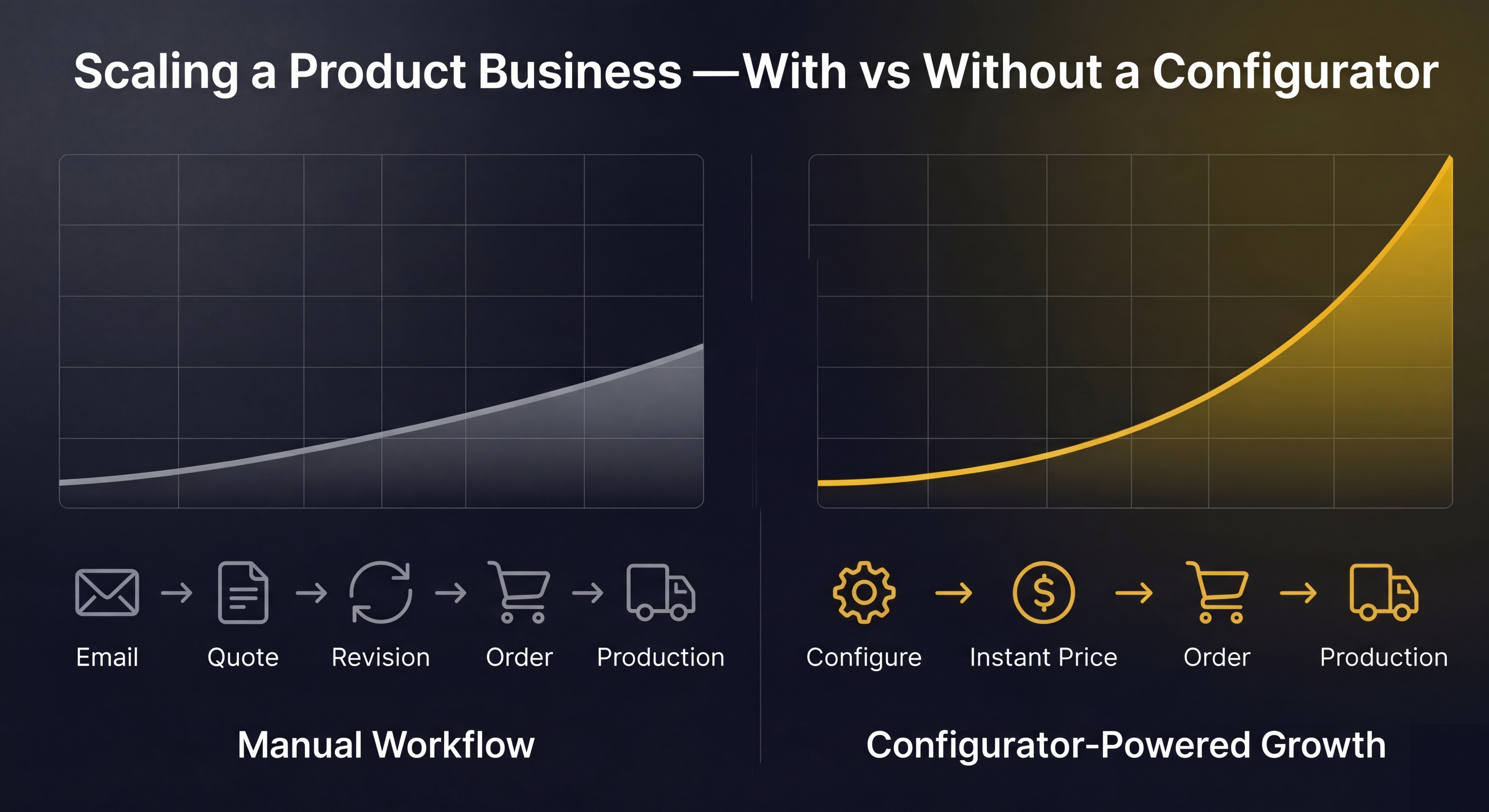 Scaling a Product Business —With vs Without a Configurator

Email → Quote → Revision → Order → Production

Manual Workflow

Configure → Instant Price → Order → Production

Configurator-Powered Growth